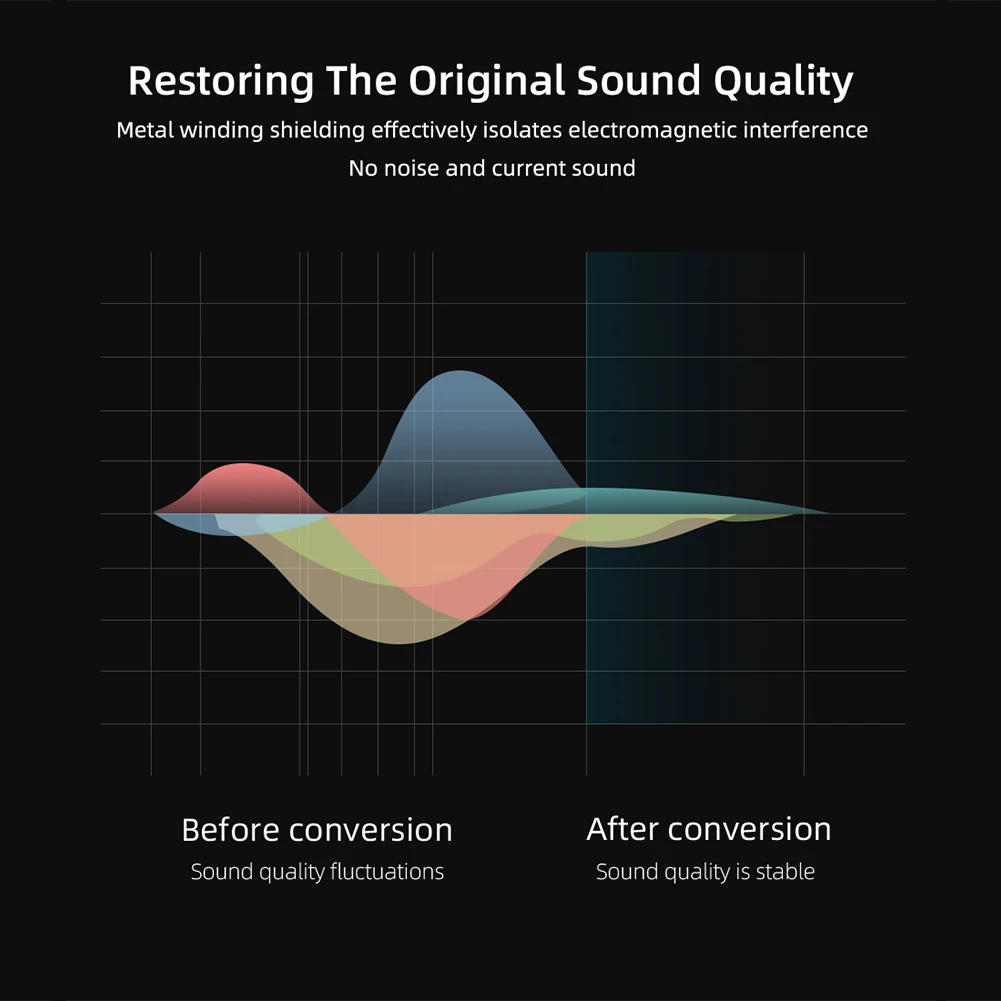 Restoring The Original Sound Quality

Metal winding shielding effectively isolates electromagnetic interference

No noise and current sound

Before conversion

Sound quality fluctuations

After conversion

Sound quality is stable